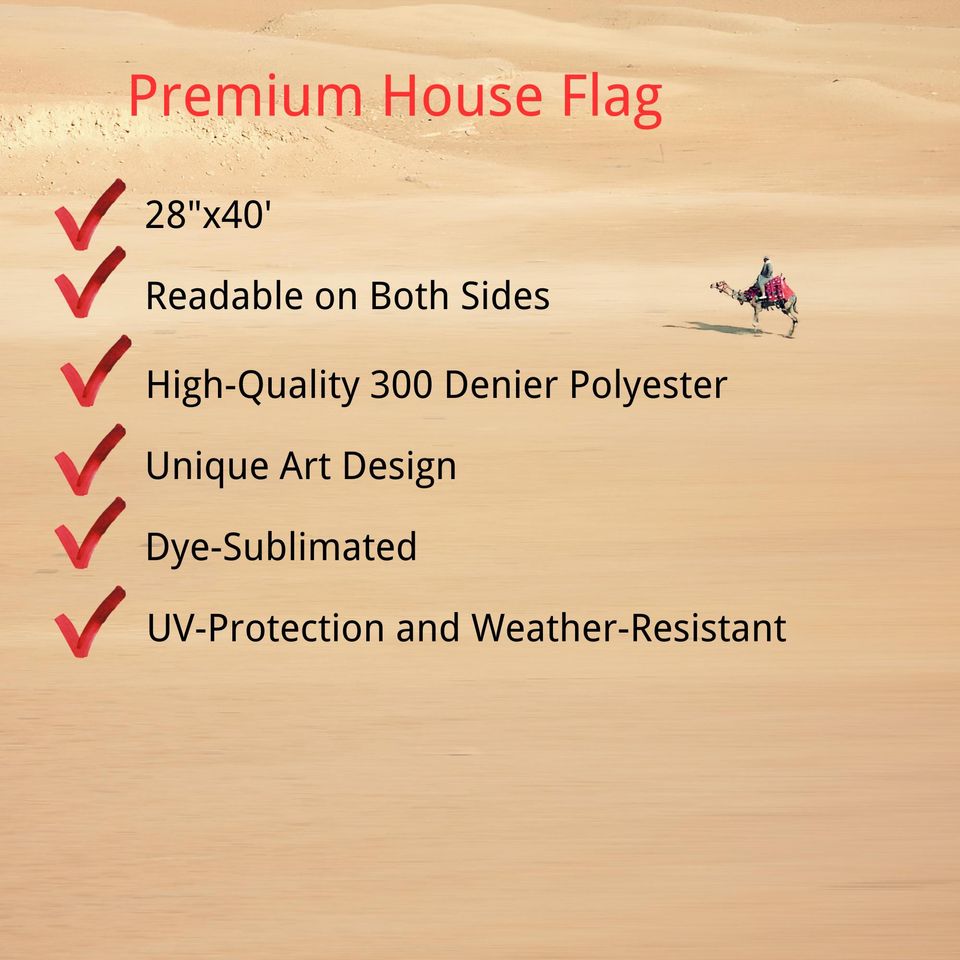 Premium House Flag

28"x40'

Readable on Both Sides

High-Quality 300 Denier Polyester

Unique Art Design

Dye-Sublimated

UV-Protection and Weather-Resistant